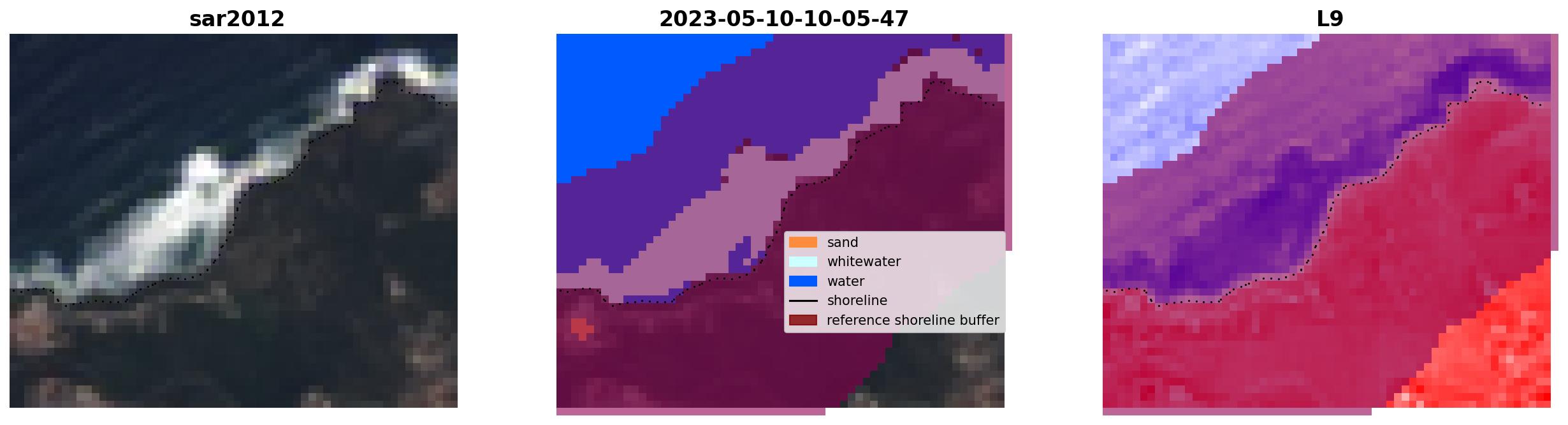 sar2012

2023-05-10-10-05-47

sand
whitewater
water
shoreline
reference shoreline buffer

L9